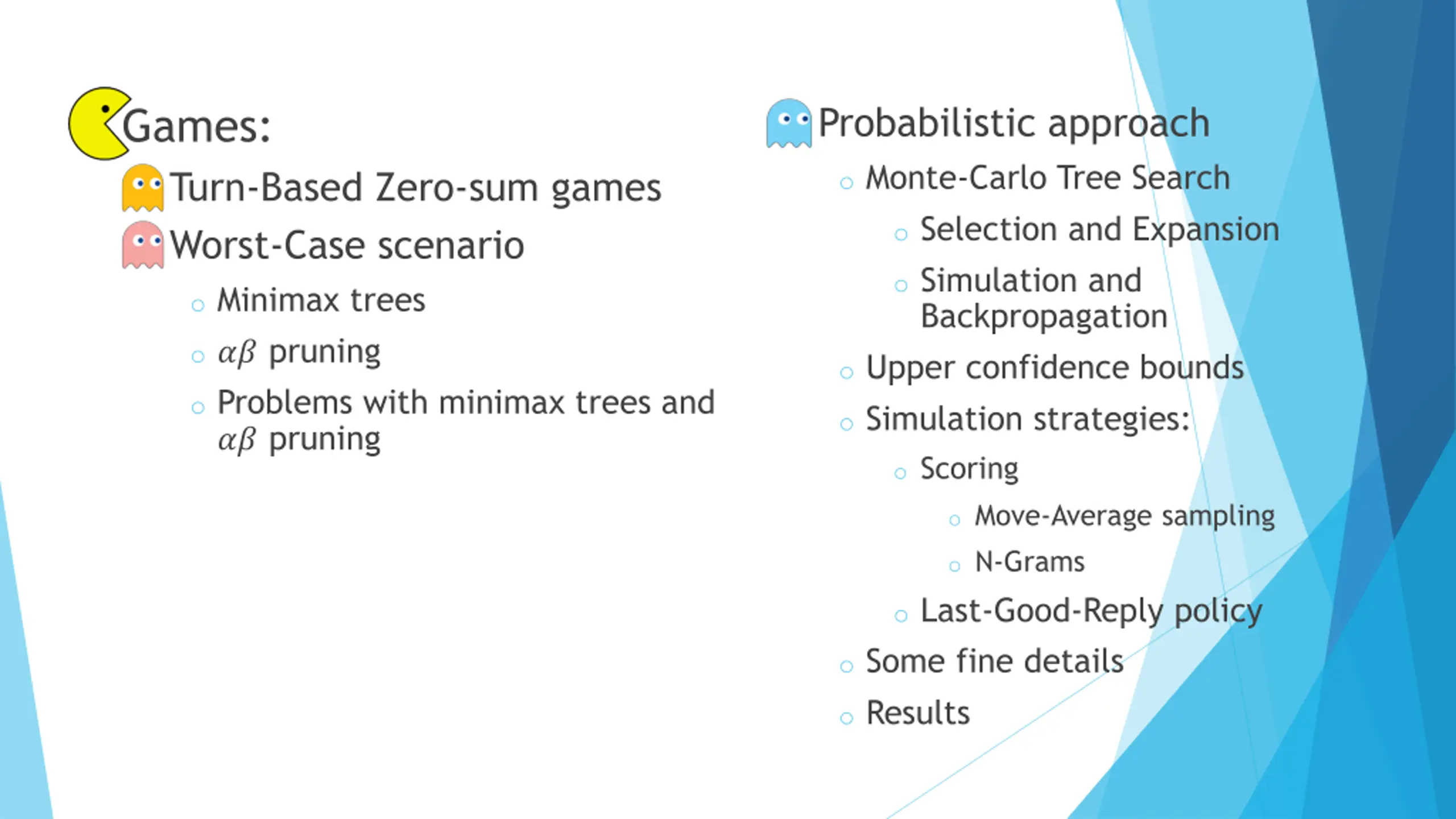 Games:

Turn-Based Zero-sum games

Worst-Case scenario

Minimax trees

$\alpha\beta$ pruning

Problems with minimax trees and $\alpha\beta$ pruning

Probabilistic approach

Monte-Carlo Tree Search

Selection and Expansion

Simulation and Backpropagation

Upper confidence bounds

Simulation strategies:

Scoring

Move-Average sampling

N-Grams

Last-Good-Reply policy

Some fine details

Results